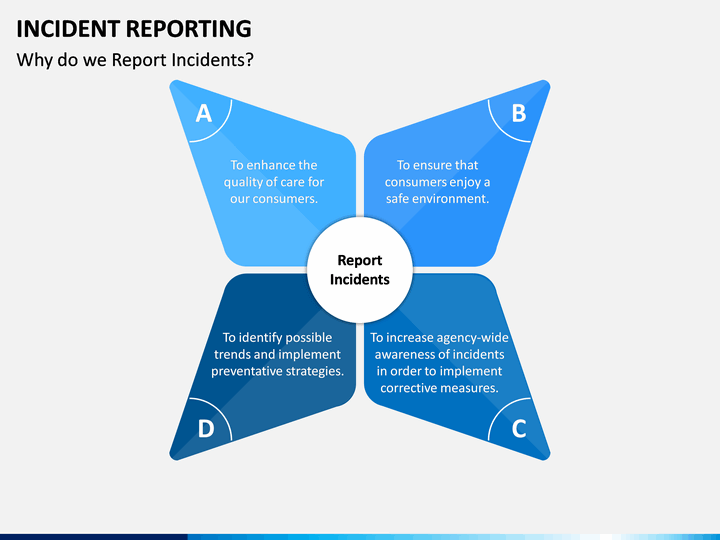 INCIDENT REPORTING
Why do we Report Incidents?

A
To enhance the quality of care for our consumers.

B
To ensure that consumers enjoy a safe environment.

Report Incidents

To identify possible trends and implement preventative strategies.
D

To increase agency-wide awareness of incidents in order to implement corrective measures.
C